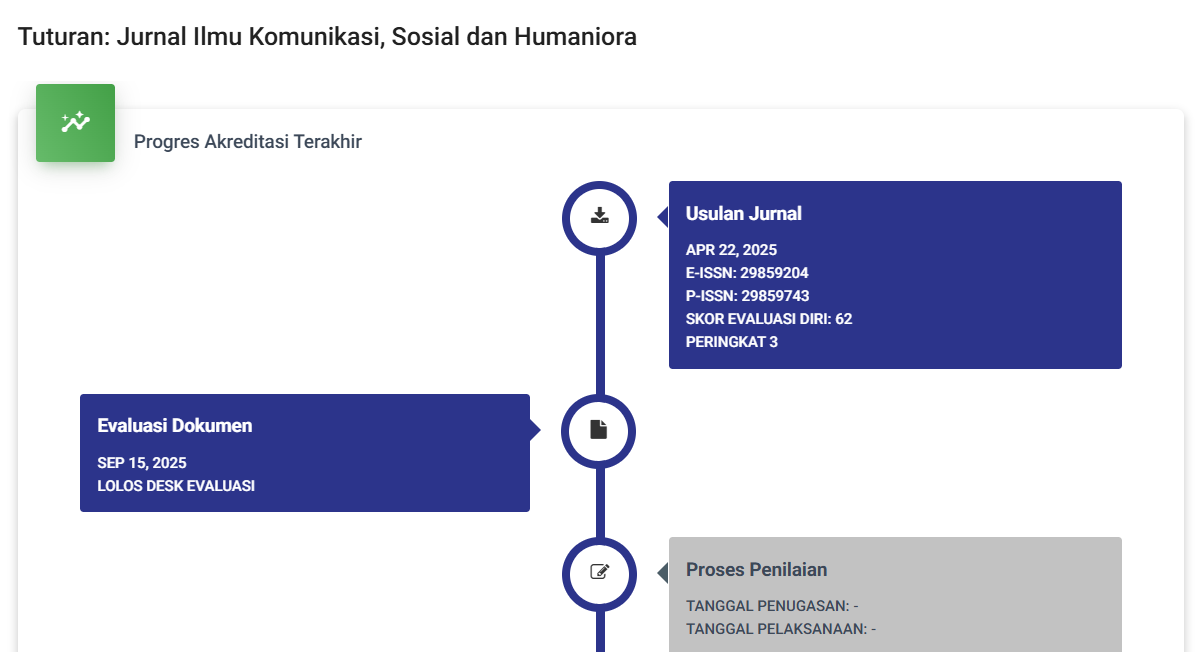 Tuturan: Jurnal Ilmu Komunikasi, Sosial dan Humaniora

Progres Akreditasi Terakhir

Usulan Jurnal

APR 22, 2025
E-ISSN: 29859204
P-ISSN: 29859743
SKOR EVALUASI DIRI: 62
PERINGKAT 3

Evaluasi Dokumen

SEP 15, 2025
LOLOS DESK EVALUASI

Proses Penilaian

TANGGAL PENUGASAN: -
TANGGAL PELAKSANAAN: -